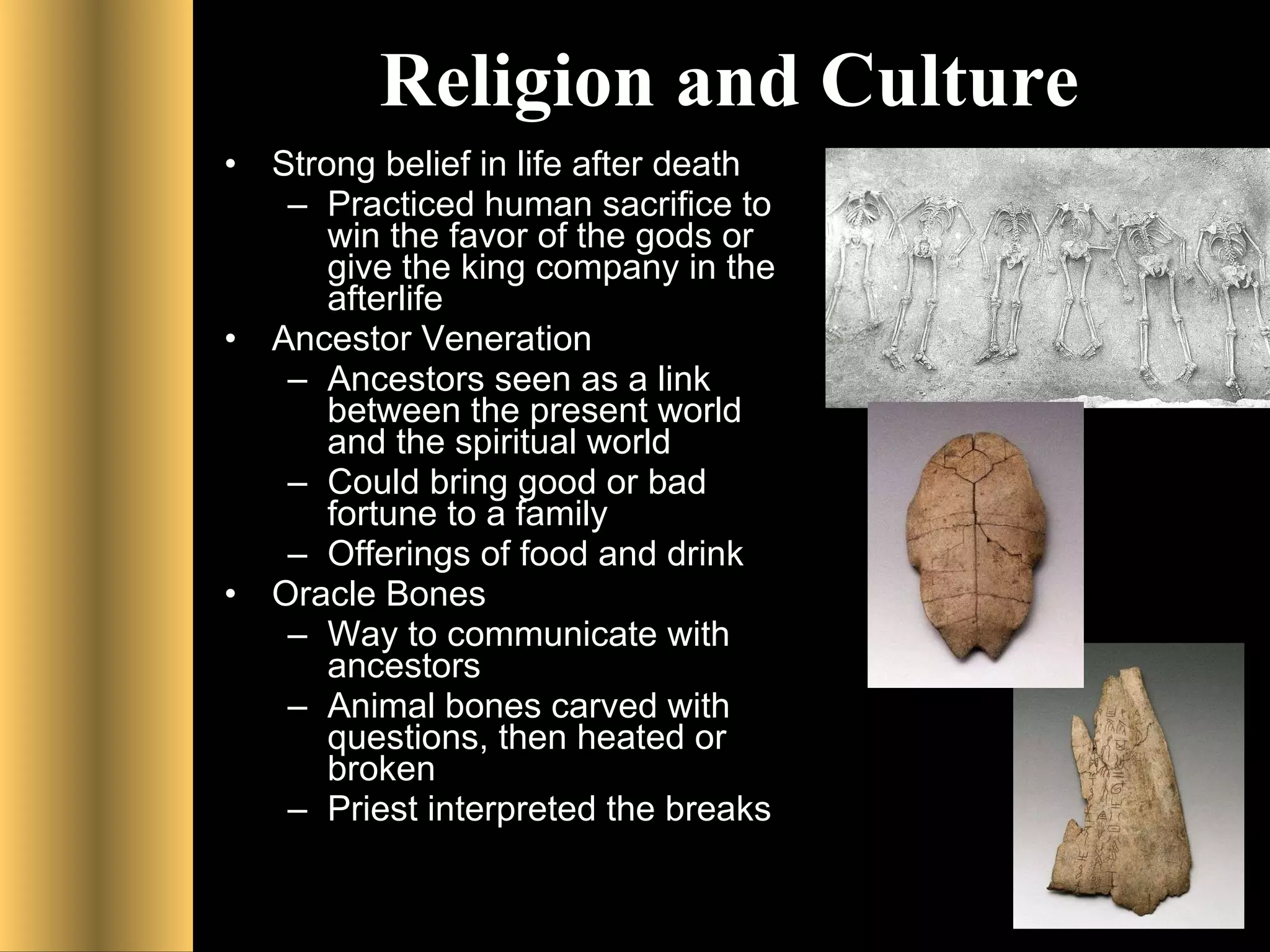 Religion and Culture

• Strong belief in life after death
– Practiced human sacrifice to win the favor of the gods or give the king company in the afterlife
• Ancestor Veneration
– Ancestors seen as a link between the present world and the spiritual world
– Could bring good or bad fortune to a family
– Offerings of food and drink
• Oracle Bones
– Way to communicate with ancestors
– Animal bones carved with questions, then heated or broken
– Priest interpreted the breaks